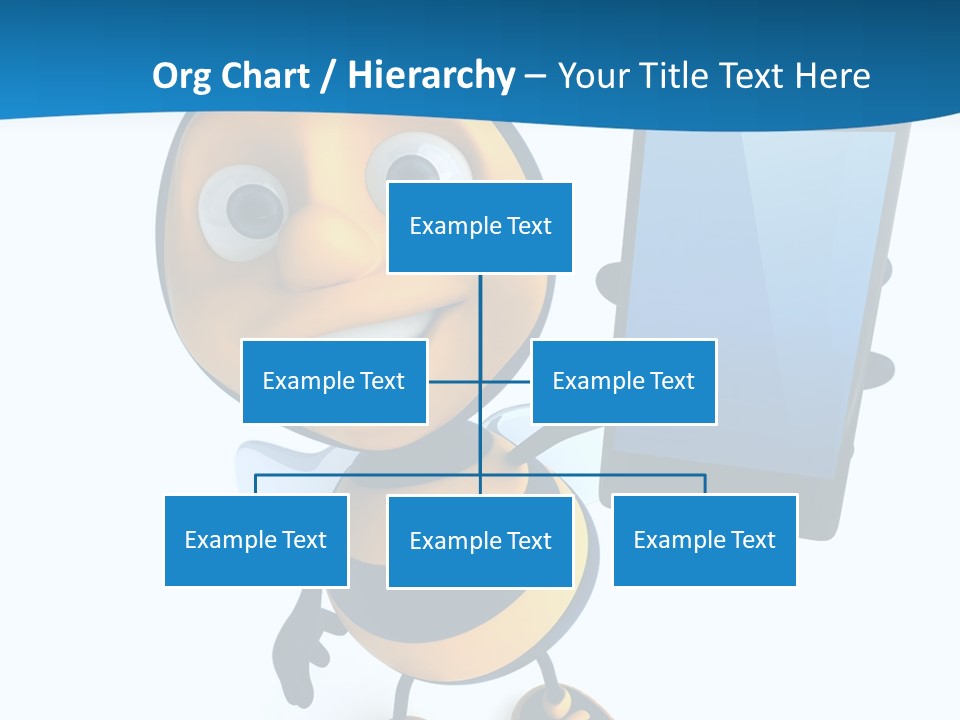 Org Chart / Hierarchy – Your Title Text Here

Example Text

Example Text

Example Text

Example Text

Example Text

Example Text